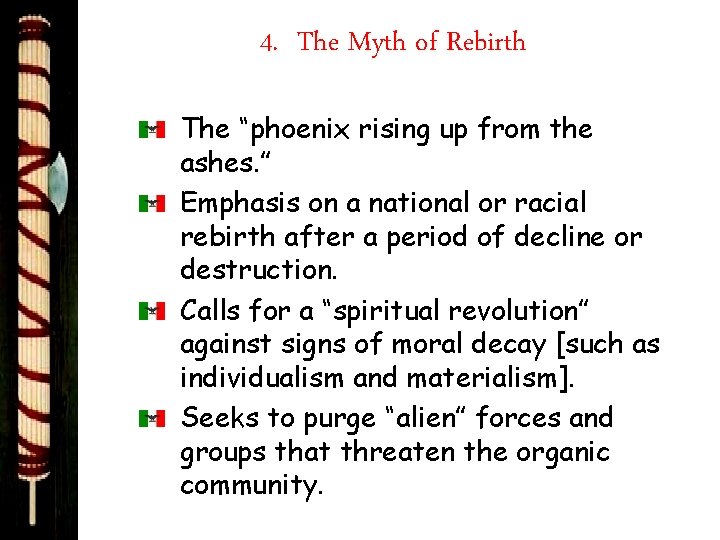 4. The Myth of Rebirth

The “phoenix rising up from the ashes.”

Emphasis on a national or racial rebirth after a period of decline or destruction.

Calls for a “spiritual revolution” against signs of moral decay [such as individualism and materialism].

Seeks to purge “alien” forces and groups that threaten the organic community.